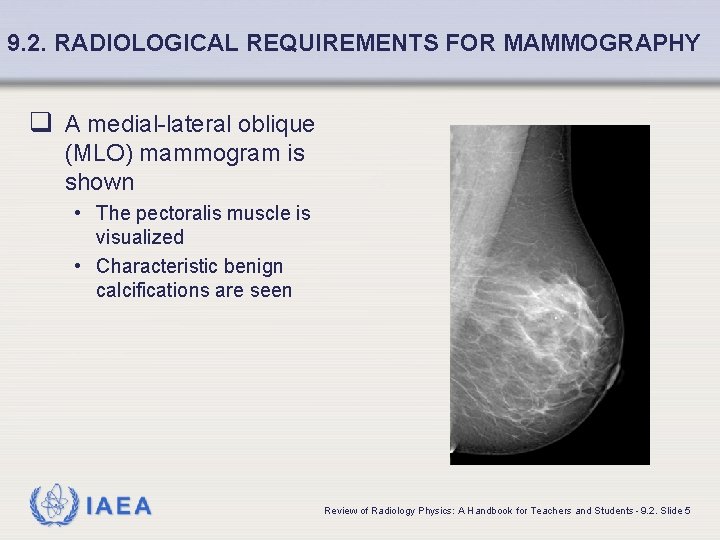 9.2. RADIOLOGICAL REQUIREMENTS FOR MAMMOGRAPHY

❑ A medial-lateral oblique (MLO) mammogram is shown

• The pectoralis muscle is visualized

• Characteristic benign calcifications are seen

IAEA

Review of Radiology Physics: A Handbook for Teachers and Students - 9.2. Slide 5